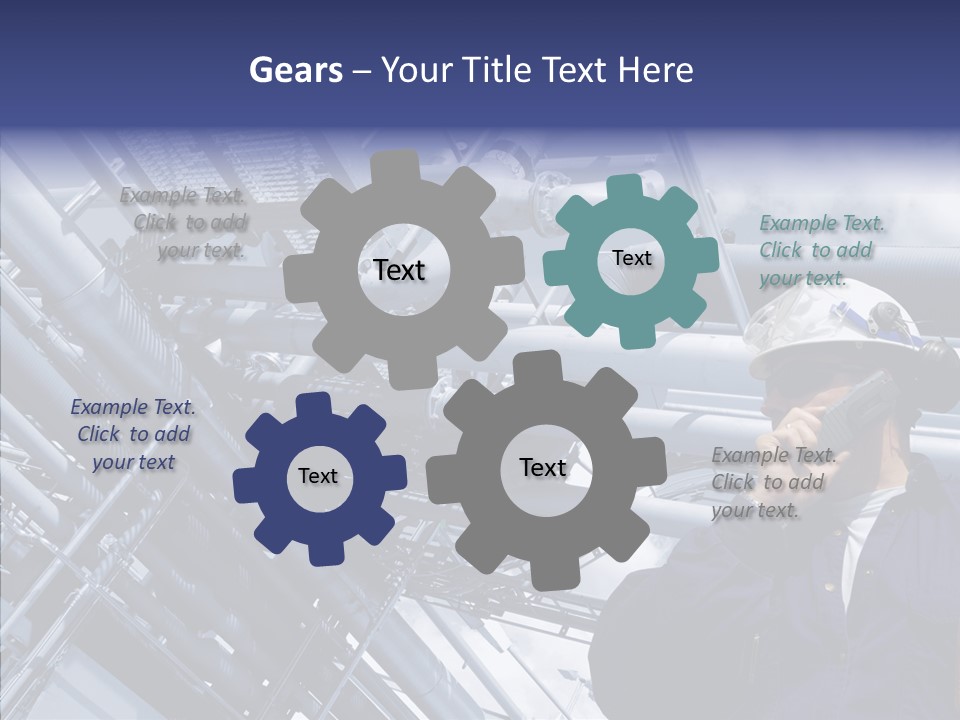 Gears – Your Title Text Here

Example Text. Click to add your text.

Text

Text

Example Text. Click to add your text.

Example Text. Click to add your text

Text

Text

Example Text. Click to add your text.